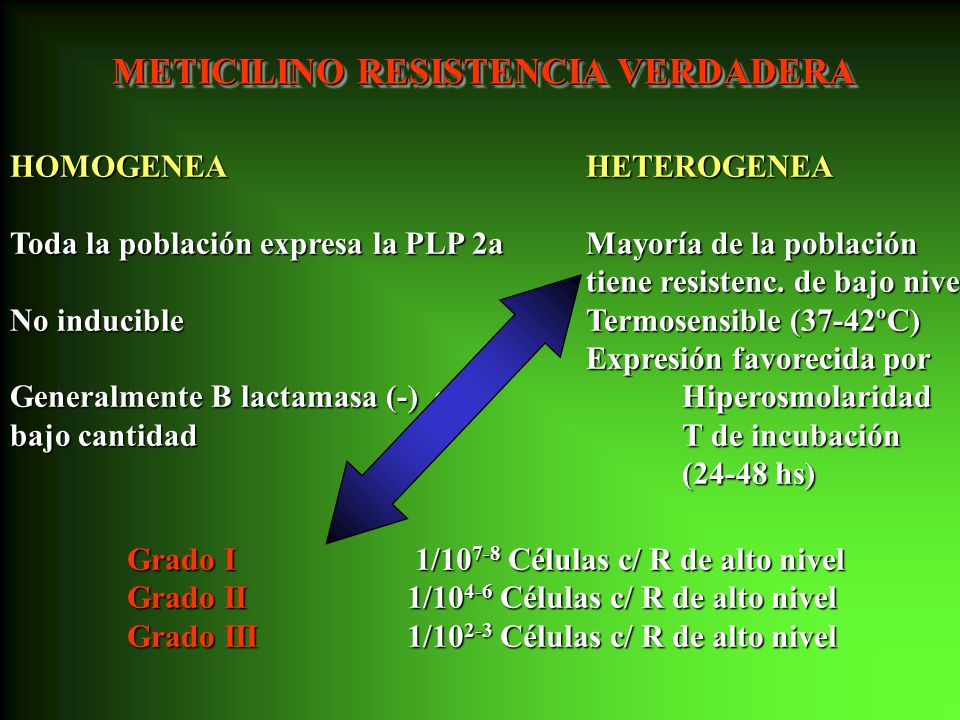 METICILINO RESISTENCIA VERDADERA

HOMOGENEA

Toda la población expresa la PLP 2a

No inducible

Generalmente B lactamasa (-) bajo cantidad

HETEROGENEA

Mayoría de la población tiene resistenc. de bajo nive

Termosensible (37-42ºC)

Expresión favorecida por
Hiperosmolaridad
T de incubación
(24-48 hs)

Grado I $1/10^{7-8}$ Células c/ R de alto nivel
Grado II $1/10^{4-6}$ Células c/ R de alto nivel
Grado III $1/10^{2-3}$ Células c/ R de alto nivel